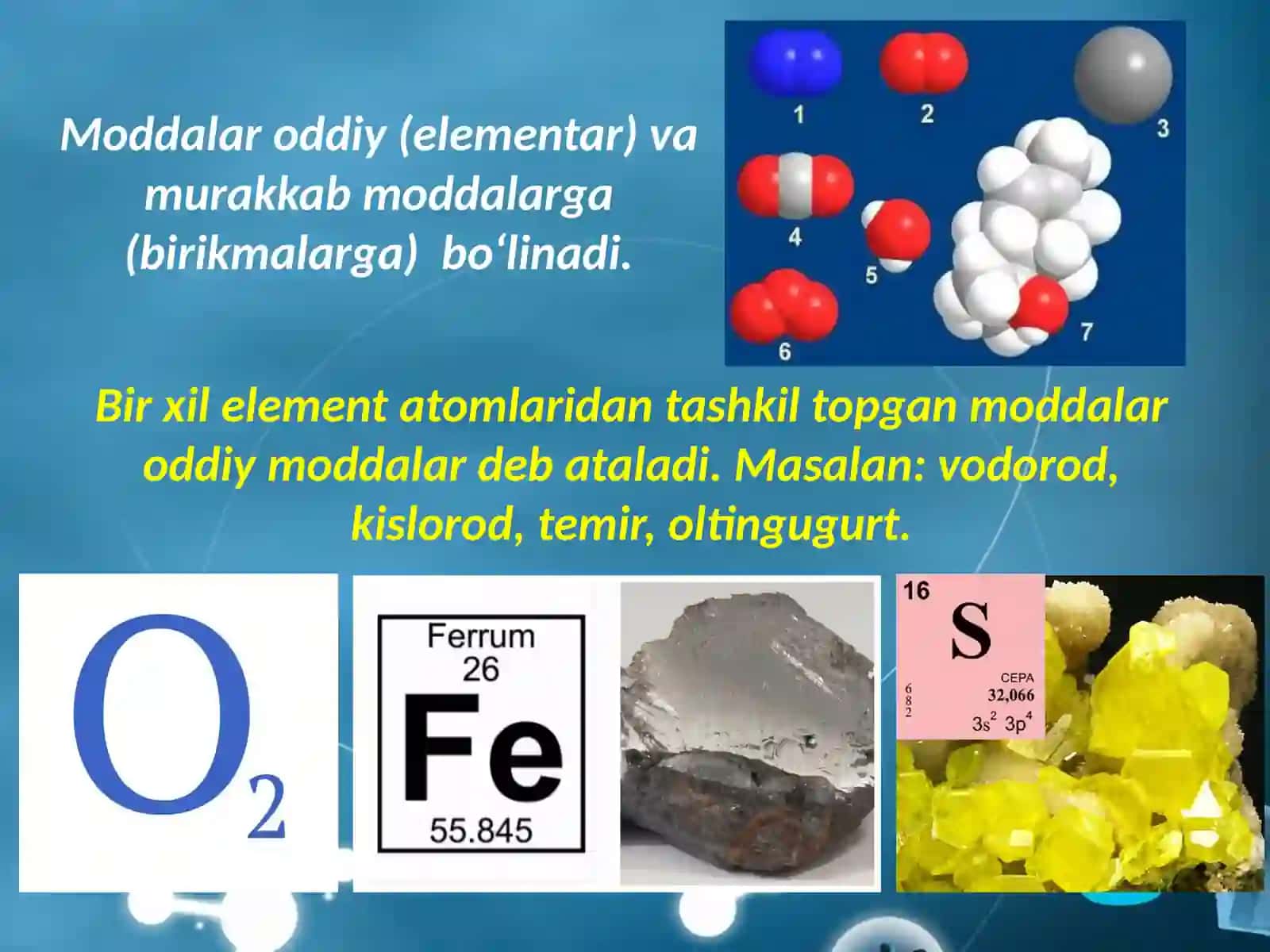 Moddalar oddiy (elementar) va murakkab moddalarga (birikmalarga) bo‘linadi.

1
2
3
4
5
6
7

Bir xil element atomlaridan tashkil topgan moddalar oddiy moddalar deb ataladi. Masalan: vodorod, kislorod, temir, oltingugurt.

$O_2$

Ferrum
26
Fe
55.845

16
S
6
8
2
СЕРА
32,066
$3s^2$ $3p^4$